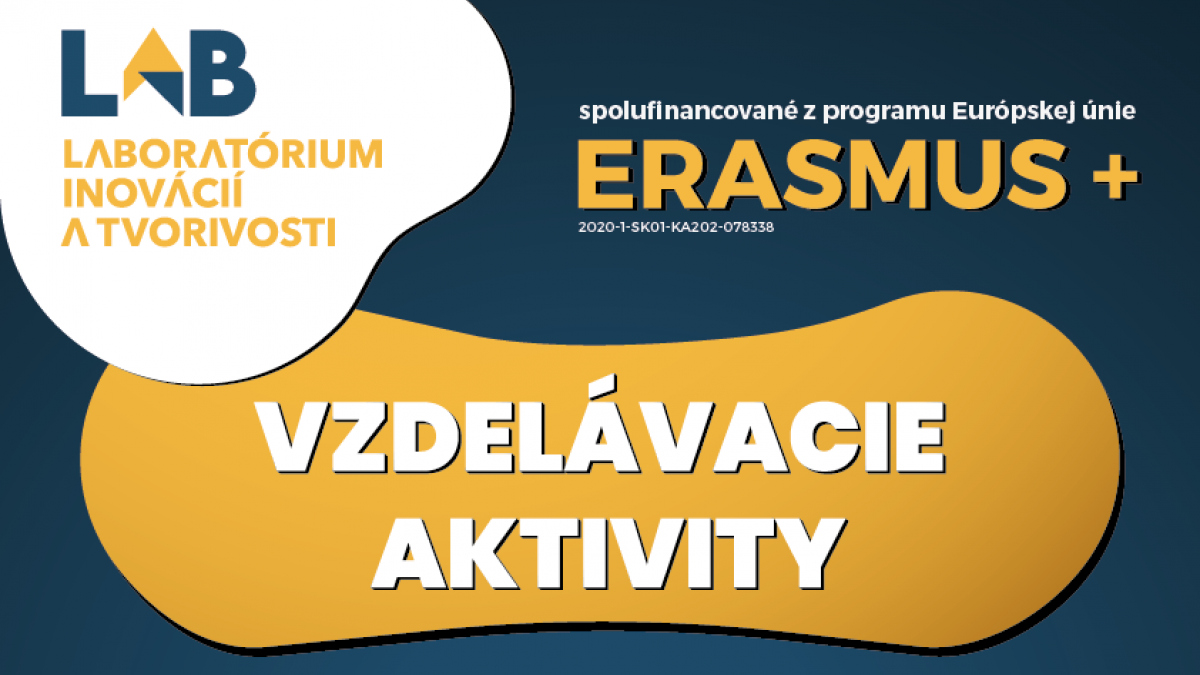 LAB

LABORATÓRIUM INOVÁCIÍ A TVORIVOSTI

spolufinancované z programu Európskej únie

ERASMUS +

2020-1-SK01-KA202-078338

VZDELÁVACIE AKTIVITY